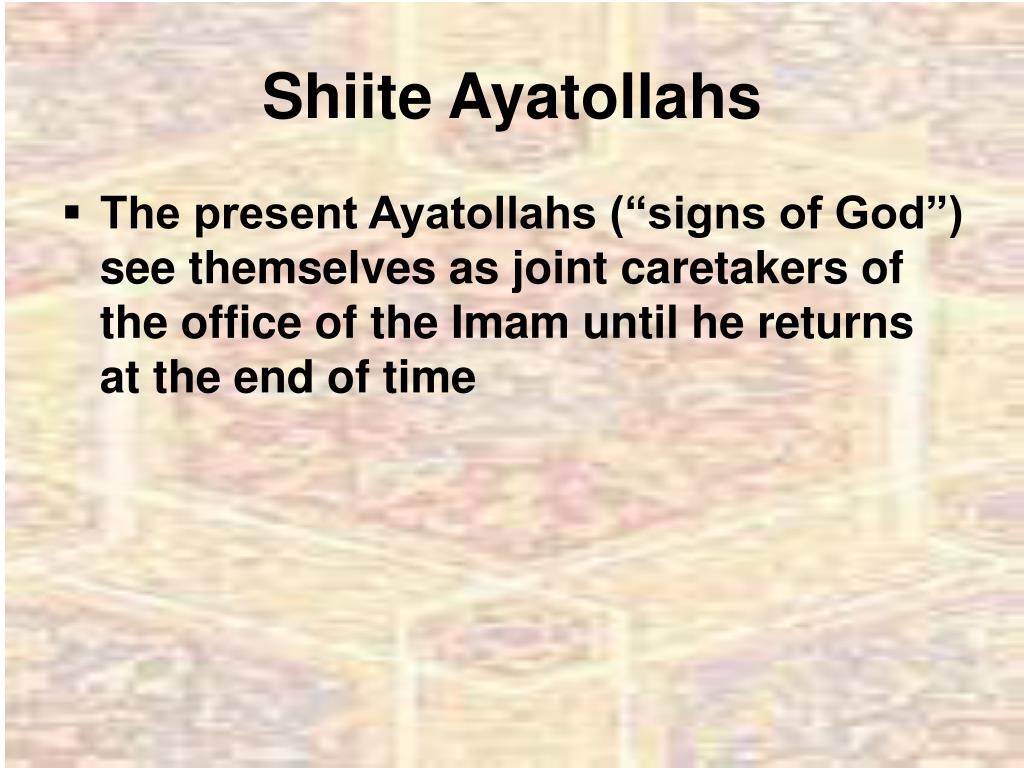 Shiite Ayatollahs

▪ The present Ayatollahs (“signs of God”) see themselves as joint caretakers of the office of the Imam until he returns at the end of time